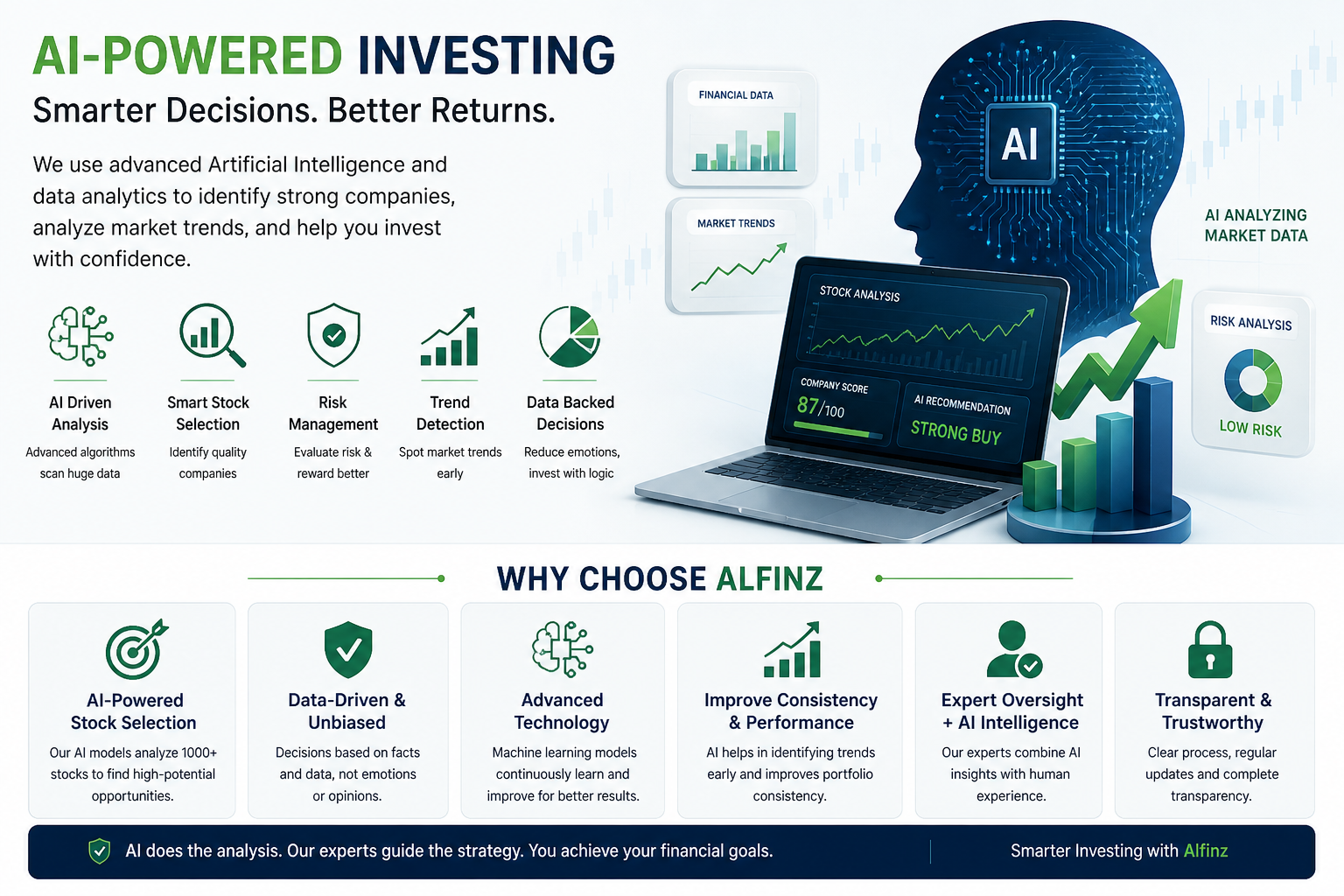 AI-POWERED INVESTING

Smarter Decisions. Better Returns.

We use advanced Artificial Intelligence and data analytics to identify strong companies, analyze market trends, and help you invest with confidence.

AI Driven Analysis
Advanced algorithms scan huge data

Smart Stock Selection
Identify quality companies

Risk Management
Evaluate risk & reward better

Trend Detection
Spot market trends early

Data Backed Decisions
Reduce emotions, invest with logic

FINANCIAL DATA

MARKET TRENDS

AI

AI ANALYZING MARKET DATA

STOCK ANALYSIS

COMPANY SCORE
87/100

AI RECOMMENDATION
STRONG BUY

RISK ANALYSIS
LOW RISK

WHY CHOOSE ALFINZ

AI-Powered Stock Selection
Our AI models analyze 1000+ stocks to find high-potential opportunities.

Data-Driven & Unbiased
Decisions based on facts and data, not emotions or opinions.

Advanced Technology
Machine learning models continuously learn and improve for better results.

Improve Consistency & Performance
AI helps in identifying trends early and improves portfolio consistency.

Expert Oversight + AI Intelligence
Our experts combine AI insights with human experience.

Transparent & Trustworthy
Clear process, regular updates and complete transparency.

AI does the analysis. Our experts guide the strategy. You achieve your financial goals.

Smarter Investing with Alfinz